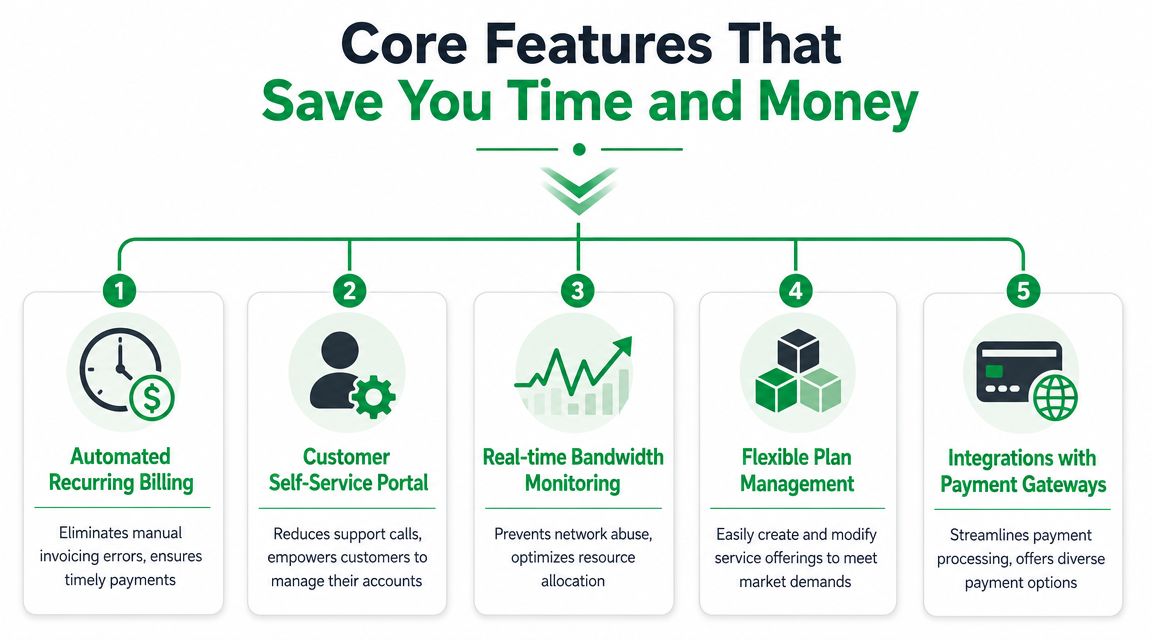 Core Features That
Save You Time and Money

1
Automated Recurring Billing
Eliminates manual invoicing errors, ensures timely payments

2
Customer Self-Service Portal
Reduces support calls, empowers customers to manage their accounts

3
Real-time Bandwidth Monitoring
Prevents network abuse, optimizes resource allocation

4
Flexible Plan Management
Easily create and modify service offerings to meet market demands

5
Integrations with Payment Gateways
Streamlines payment processing, offers diverse payment options